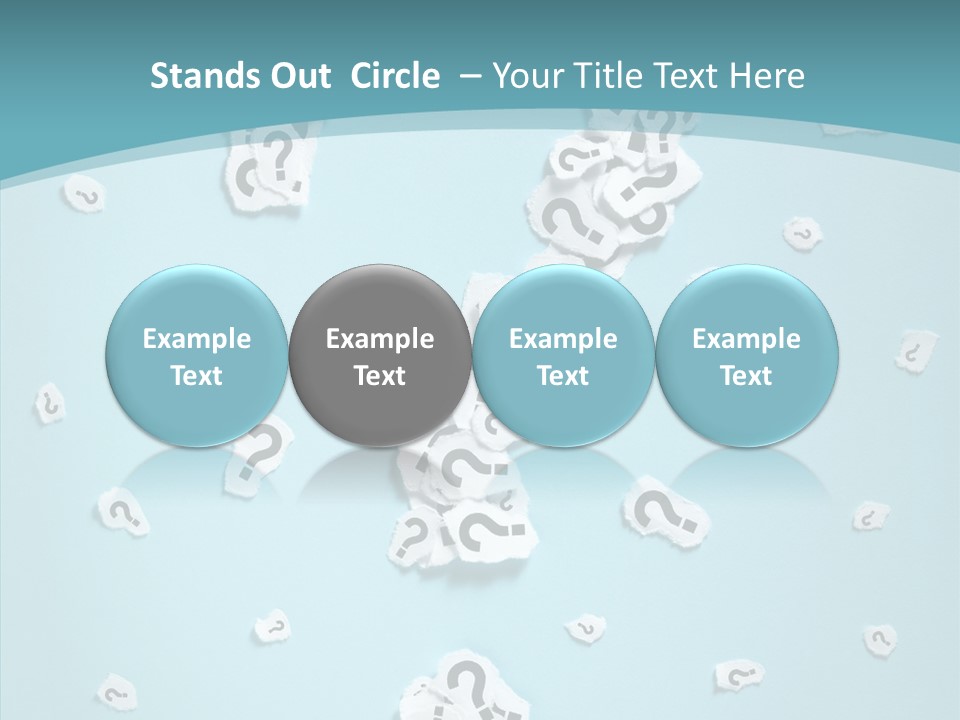 Stands Out Circle – Your Title Text Here

Example Text

Example Text

Example Text

Example Text